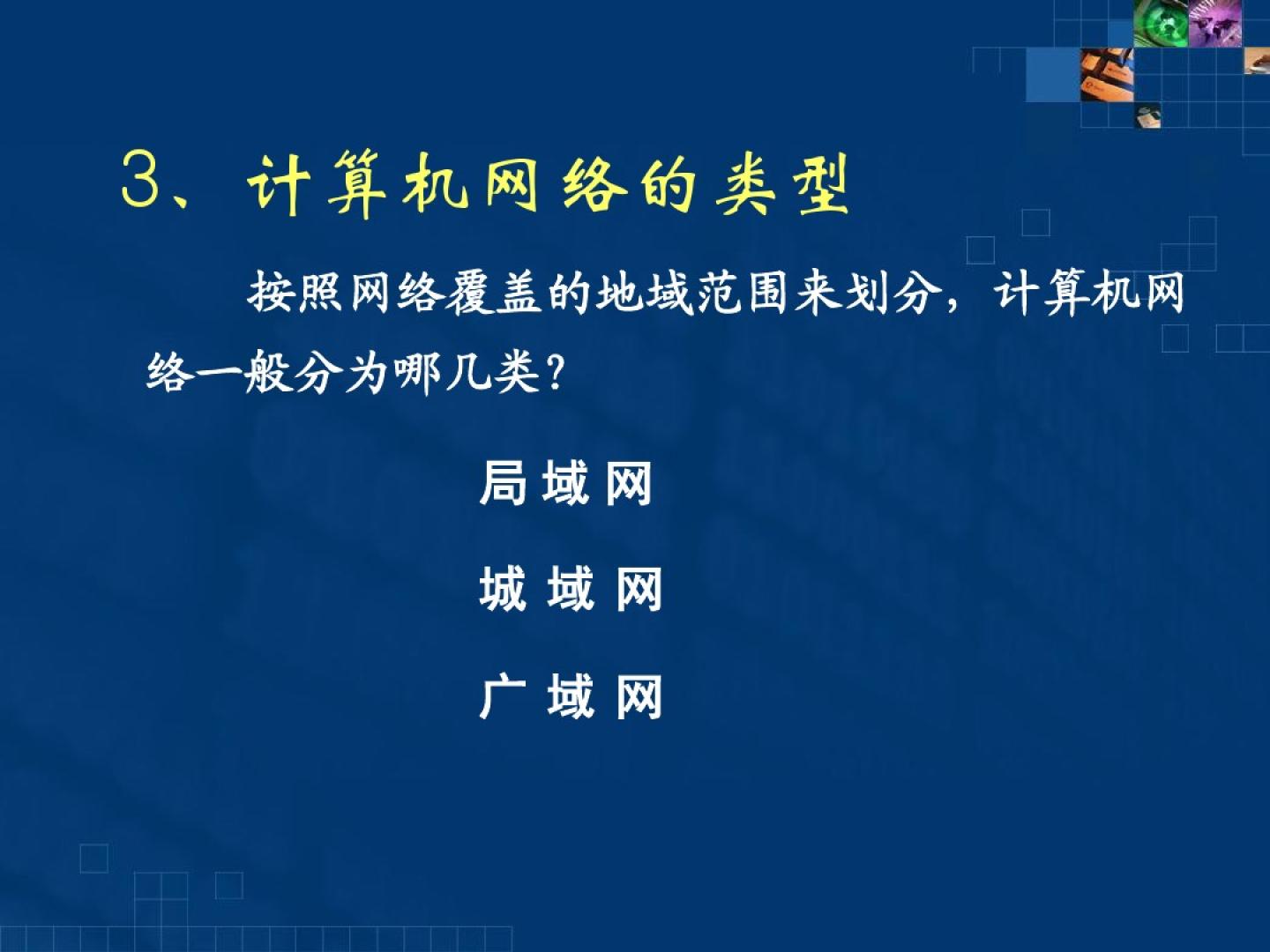 3、计算机网络的类型

按照网络覆盖的地域范围来划分，计算机网络一般分为哪几类？

局域网

城域网

广域网